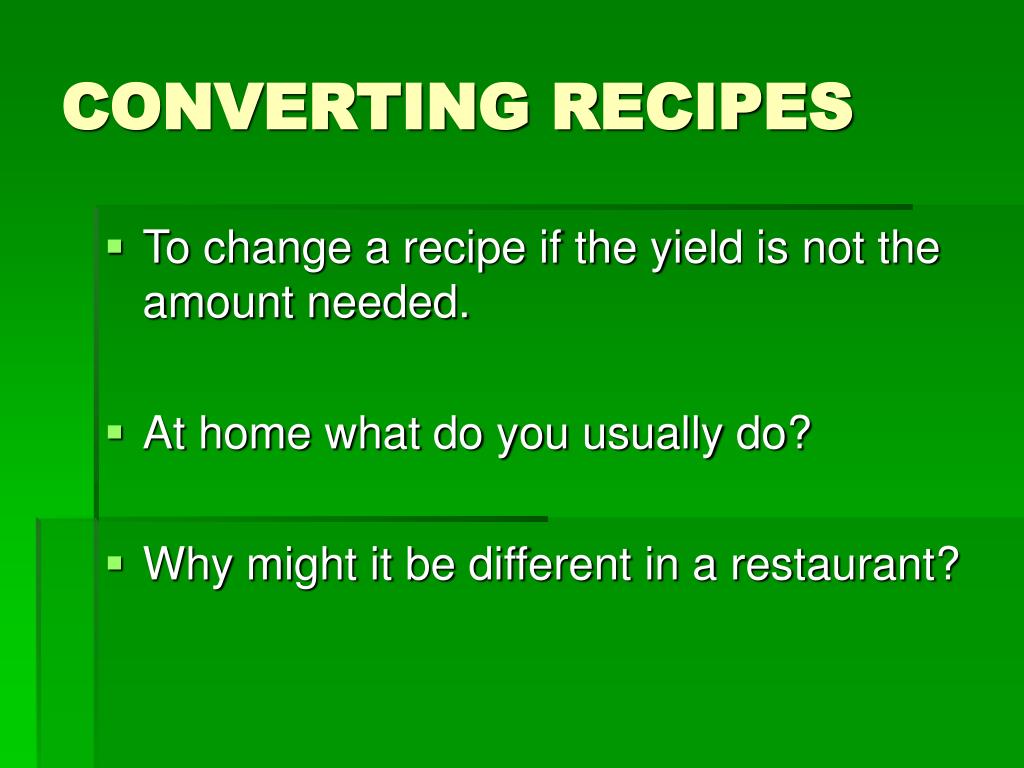 CONVERTING RECIPES

▪ To change a recipe if the yield is not the amount needed.

▪ At home what do you usually do?

▪ Why might it be different in a restaurant?